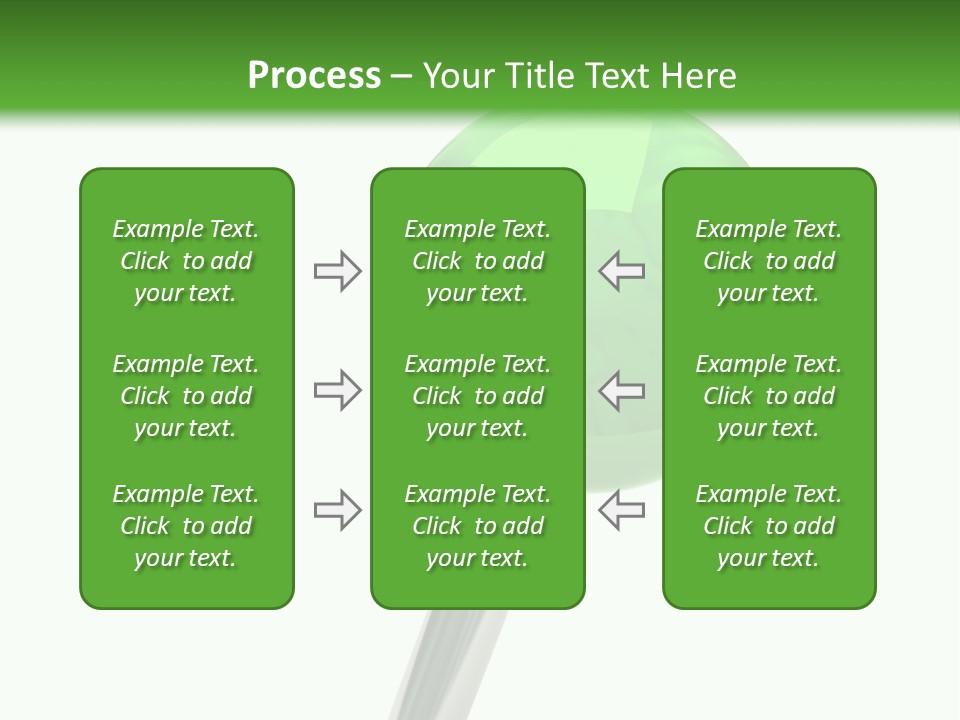 Process – Your Title Text Here

Example Text. Click to add your text.

Example Text. Click to add your text.

Example Text. Click to add your text.

Example Text. Click to add your text.

Example Text. Click to add your text.

Example Text. Click to add your text.

Example Text. Click to add your text.

Example Text. Click to add your text.

Example Text. Click to add your text.